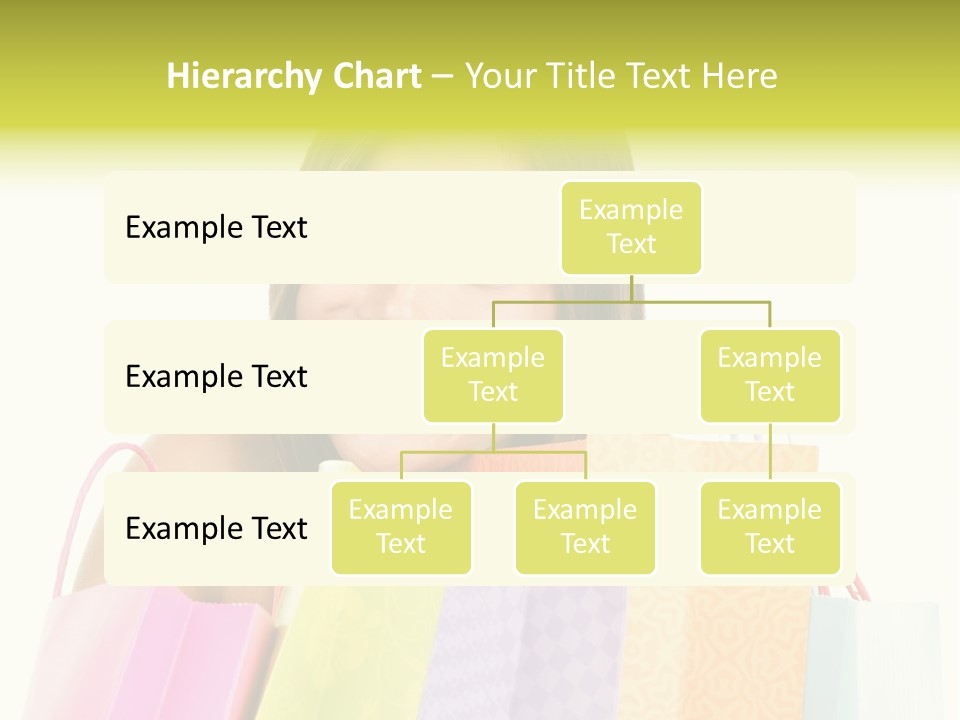 Hierarchy Chart – Your Title Text Here

Example Text

Example Text

Example Text

Example Text

Example Text

Example Text

Example Text

Example Text

Example Text